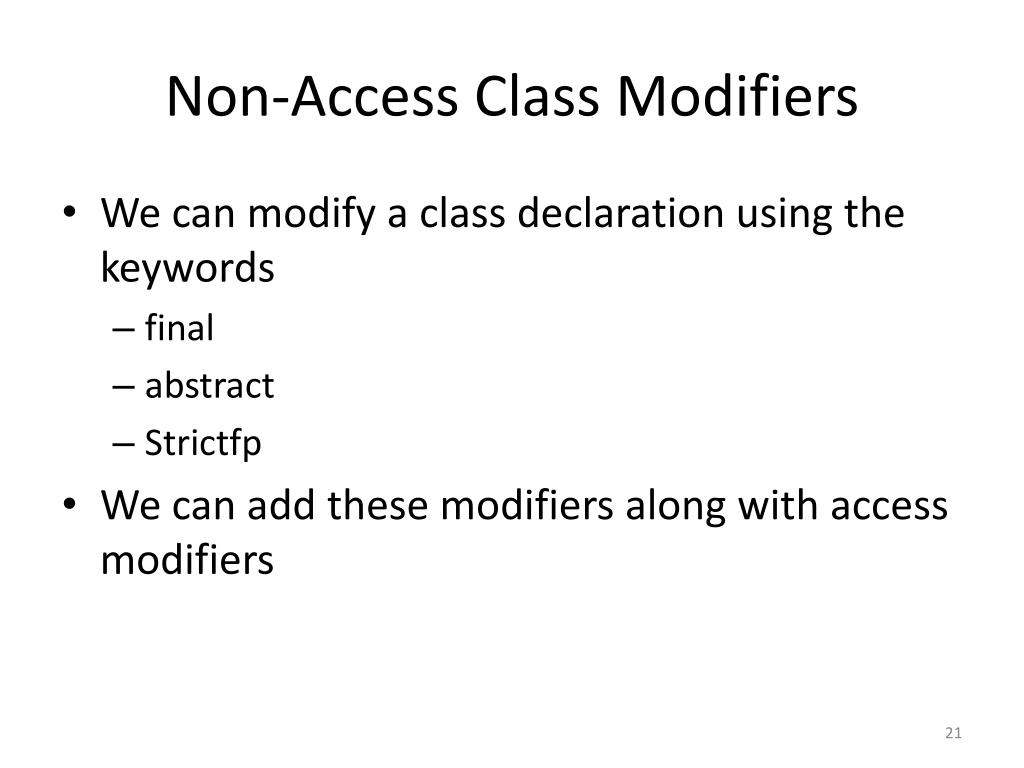 Non-Access Class Modifiers

• We can modify a class declaration using the keywords
– final
– abstract
– Strictfp

• We can add these modifiers along with access modifiers

21